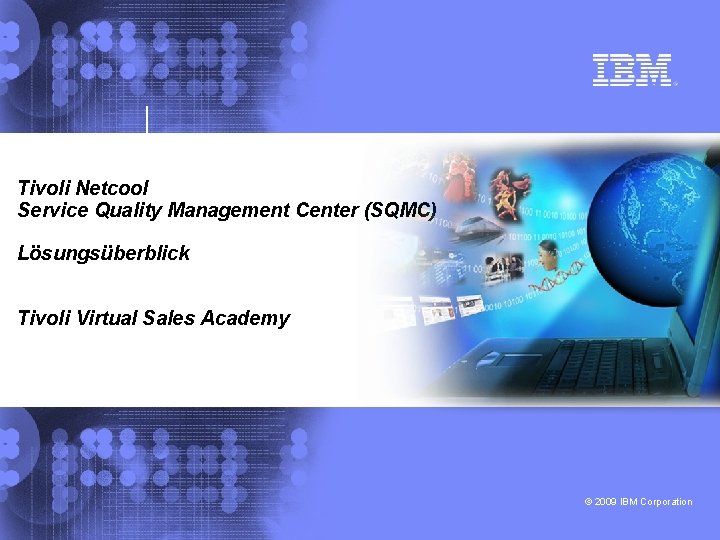 IBM

Tivoli Netcool
Service Quality Management Center (SQMC)

Lösungsüberblick

Tivoli Virtual Sales Academy

© 2009 IBM Corporation